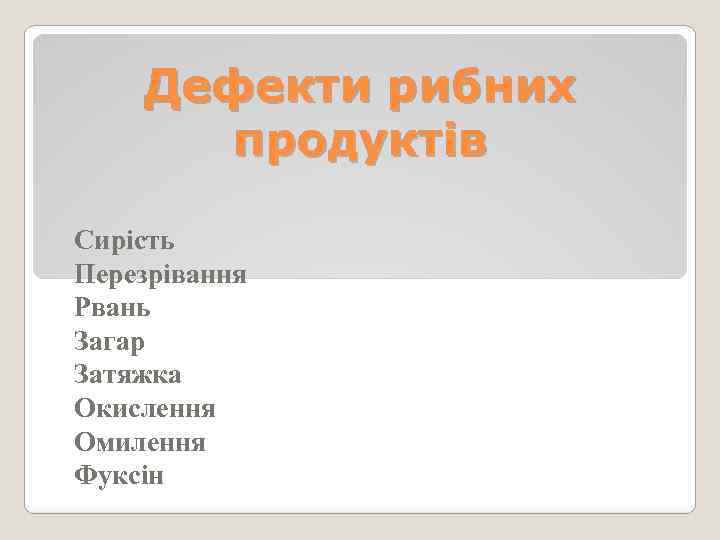 Дефекти рибних продуктів

Сирість
Перезрівання
Рвань
Загар
Затяжка
Окислення
Омилення
Фуксін